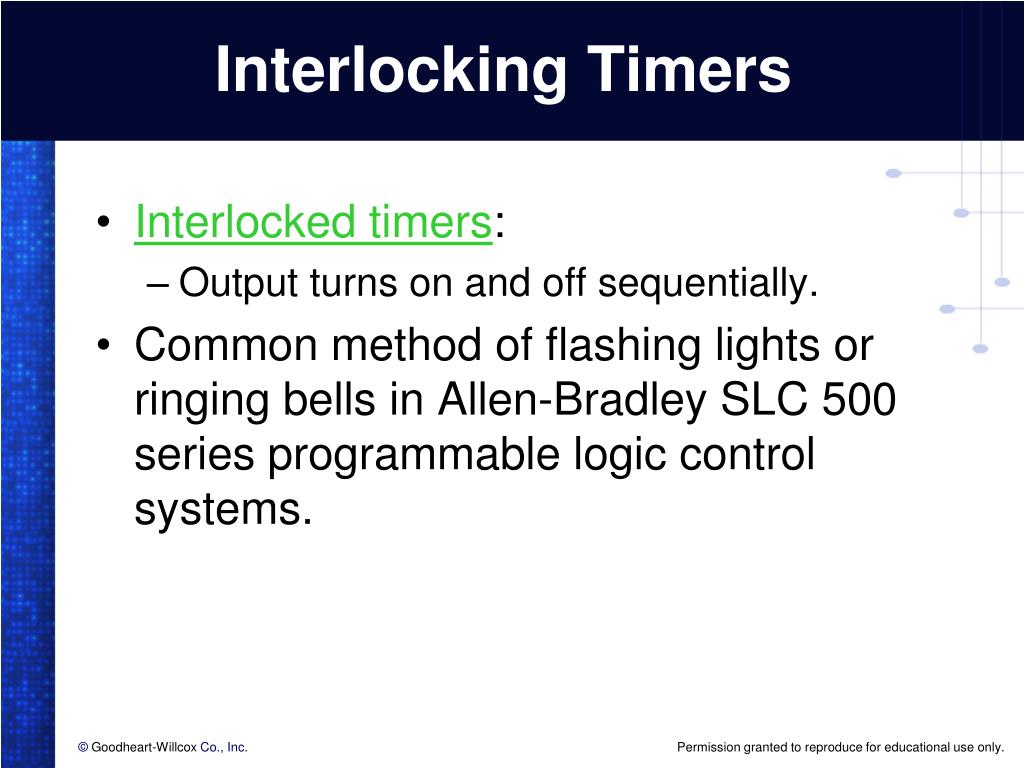 Interlocking Timers

• Interlocked timers:
– Output turns on and off sequentially.
• Common method of flashing lights or ringing bells in Allen-Bradley SLC 500 series programmable logic control systems.

© Goodheart-Willcox Co., Inc.

Permission granted to reproduce for educational use only.